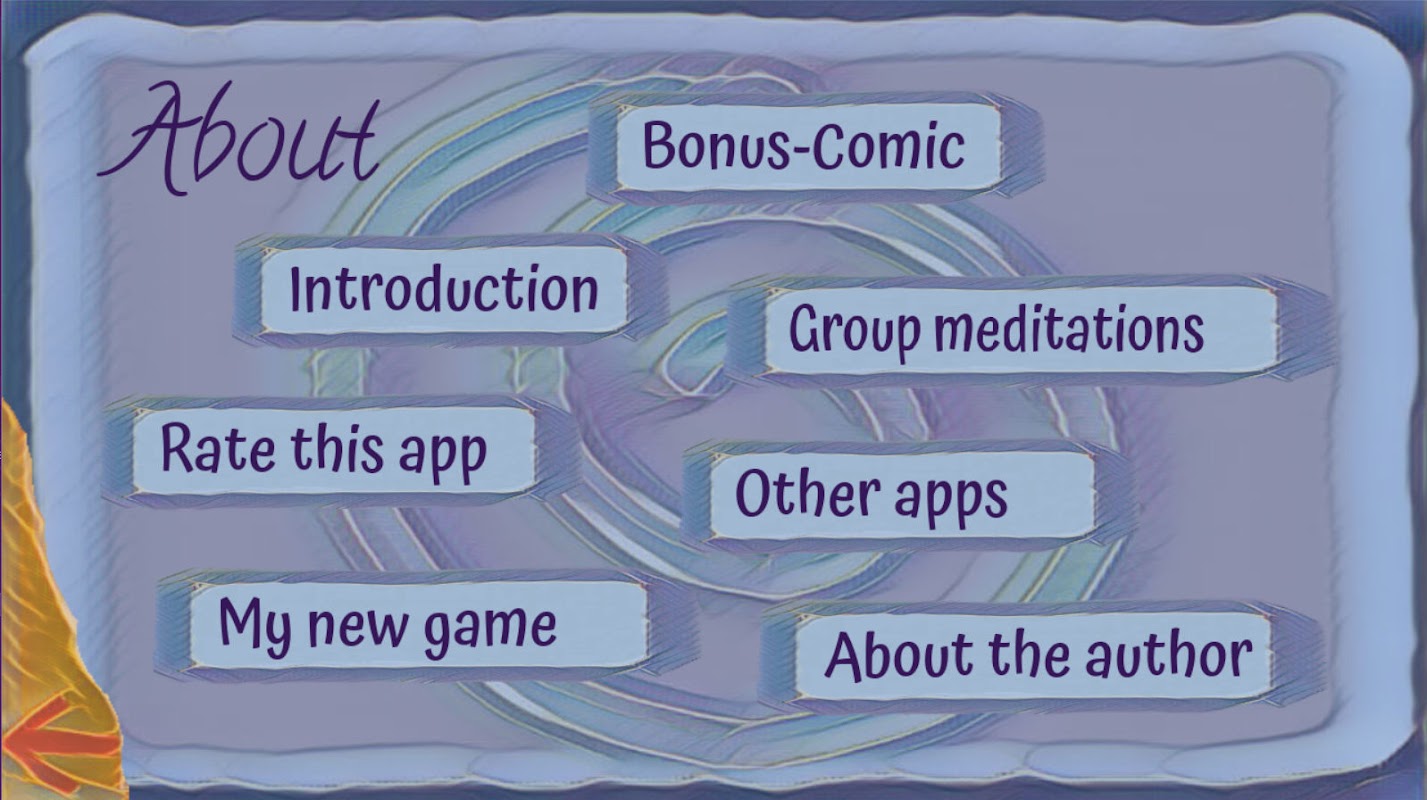 About

Bonus-Comic

Introduction

Group meditations

Rate this app

Other apps

My new game

About the author